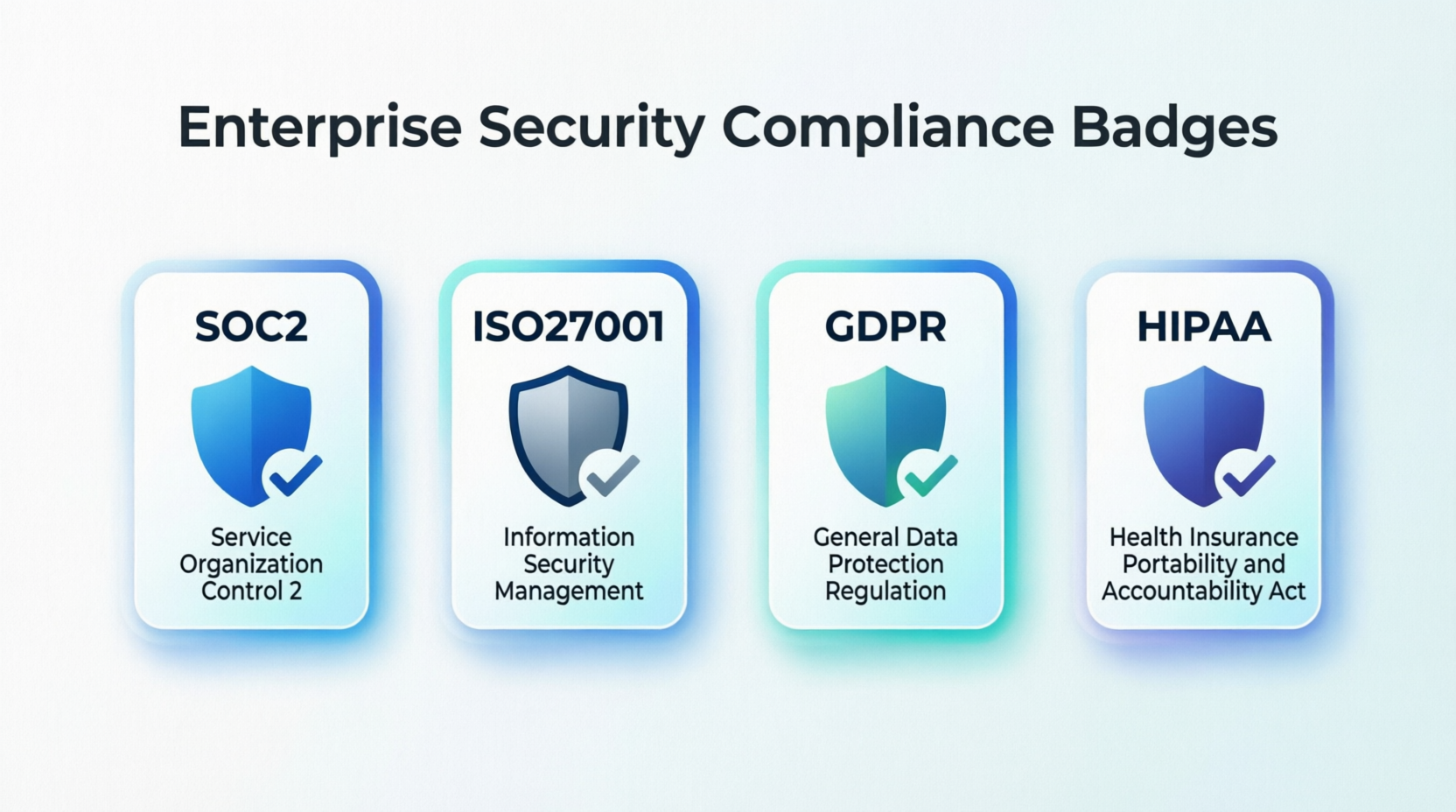 Enterprise Security Compliance Badges

SOC2

Service Organization Control 2

ISO27001

Information Security Management

GDPR

General Data Protection Regulation

HIPAA

Health Insurance Portability and Accountability Act